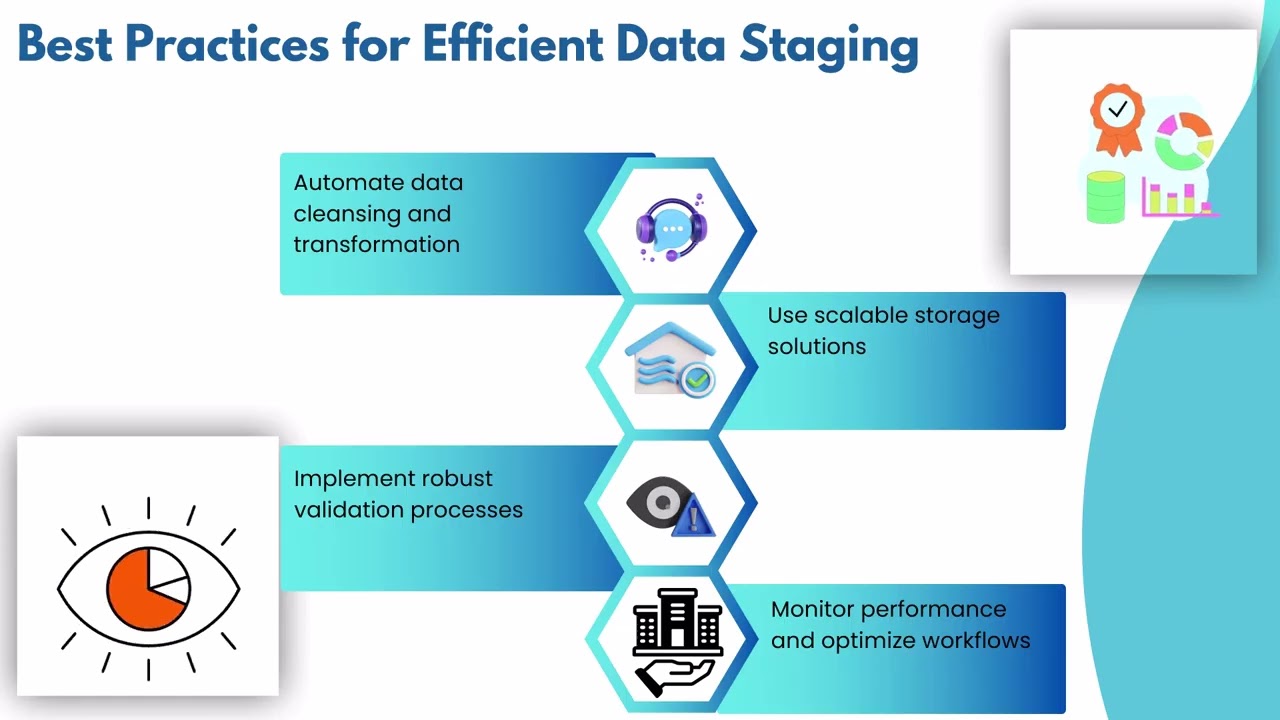 Best Practices for Efficient Data Staging

Automate data cleansing and transformation

Use scalable storage solutions

Implement robust validation processes

Monitor performance and optimize workflows